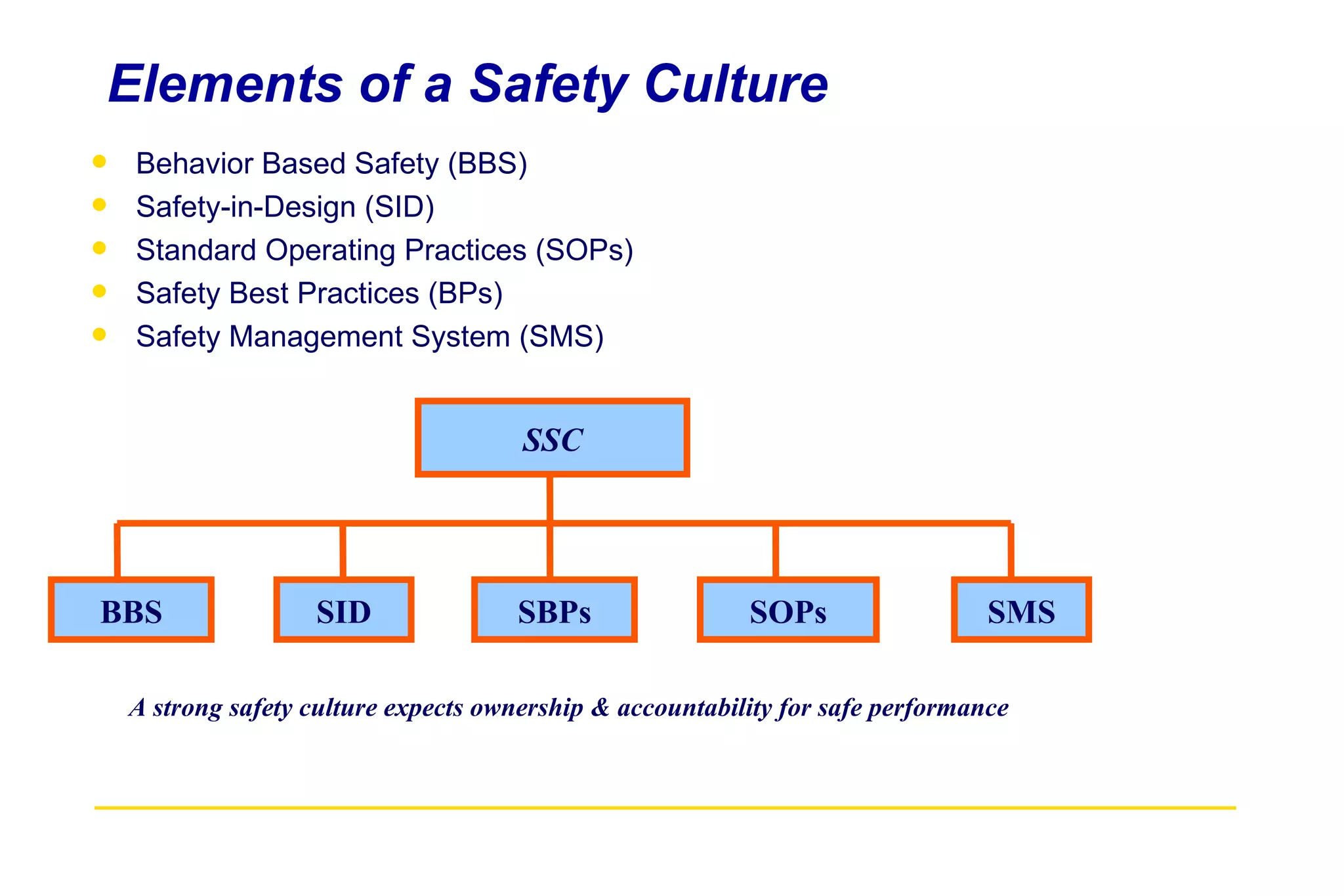 Elements of a Safety Culture

- Behavior Based Safety (BBS)
- Safety-in-Design (SID)
- Standard Operating Practices (SOPs)
- Safety Best Practices (BPs)
- Safety Management System (SMS)

SSC

BBS

SID

SBPs

SOPs

SMS

A strong safety culture expects ownership & accountability for safe performance